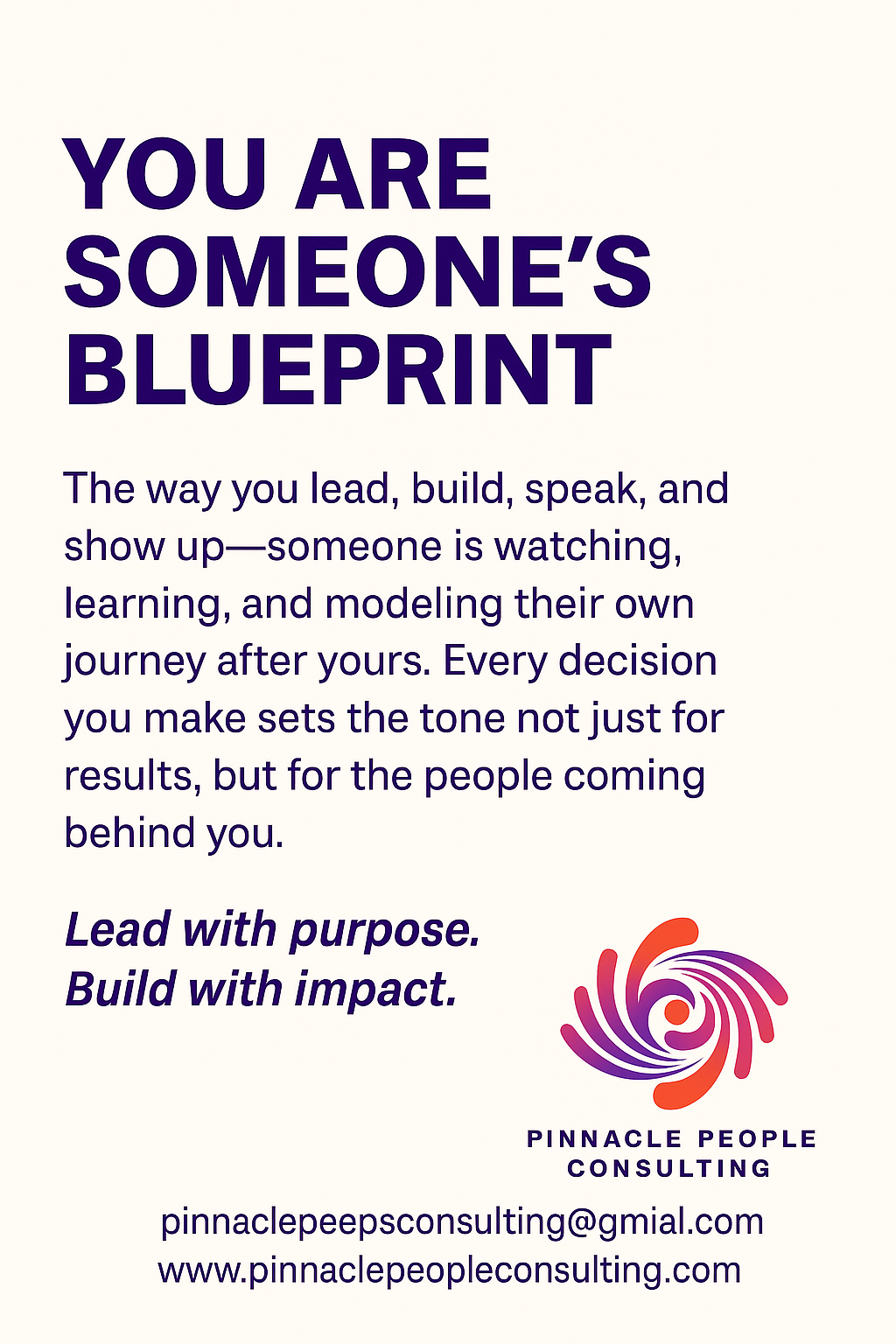 YOU ARE SOMEONE'S BLUEPRINT

The way you lead, build, speak, and show up—someone is watching, learning, and modeling their own journey after yours. Every decision you make sets the tone not just for results, but for the people coming behind you.

Lead with purpose.
Build with impact.

PINNACLE PEOPLE
CONSULTING

pinnaclepeepsconsulting@gmial.com
www.pinnaclepeopleconsulting.com